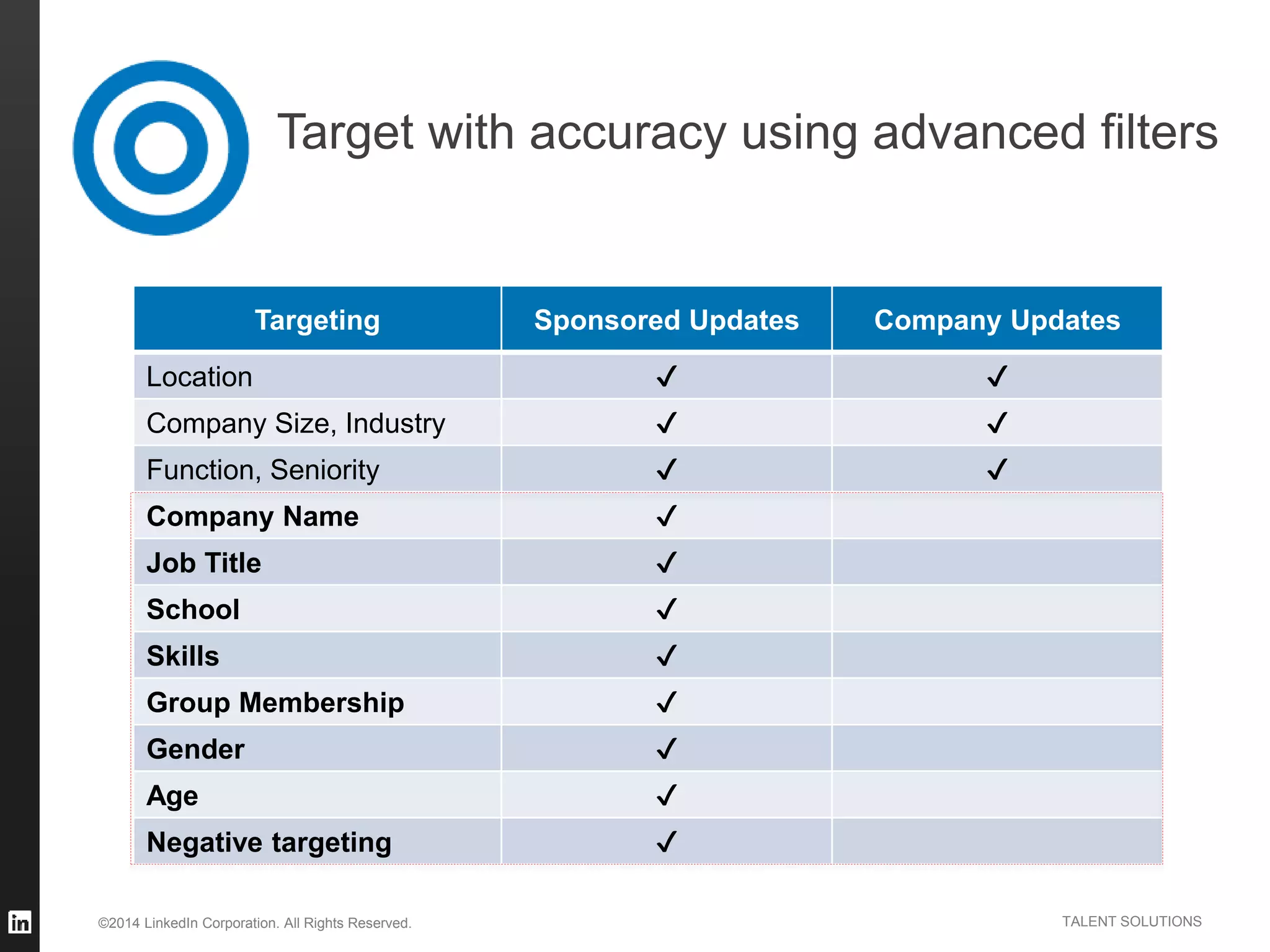 Target with accuracy using advanced filters

| Targeting | Sponsored Updates | Company Updates |
|---|---|---|
| Location | ✓ | ✓ |
| Company Size, Industry | ✓ | ✓ |
| Function, Seniority | ✓ | ✓ |
| Company Name | ✓ | |
| Job Title | ✓ | |
| School | ✓ | |
| Skills | ✓ | |
| Group Membership | ✓ | |
| Gender | ✓ | |
| Age | ✓ | |
| Negative targeting | ✓ | |

in

©2014 LinkedIn Corporation. All Rights Reserved.

TALENT SOLUTIONS